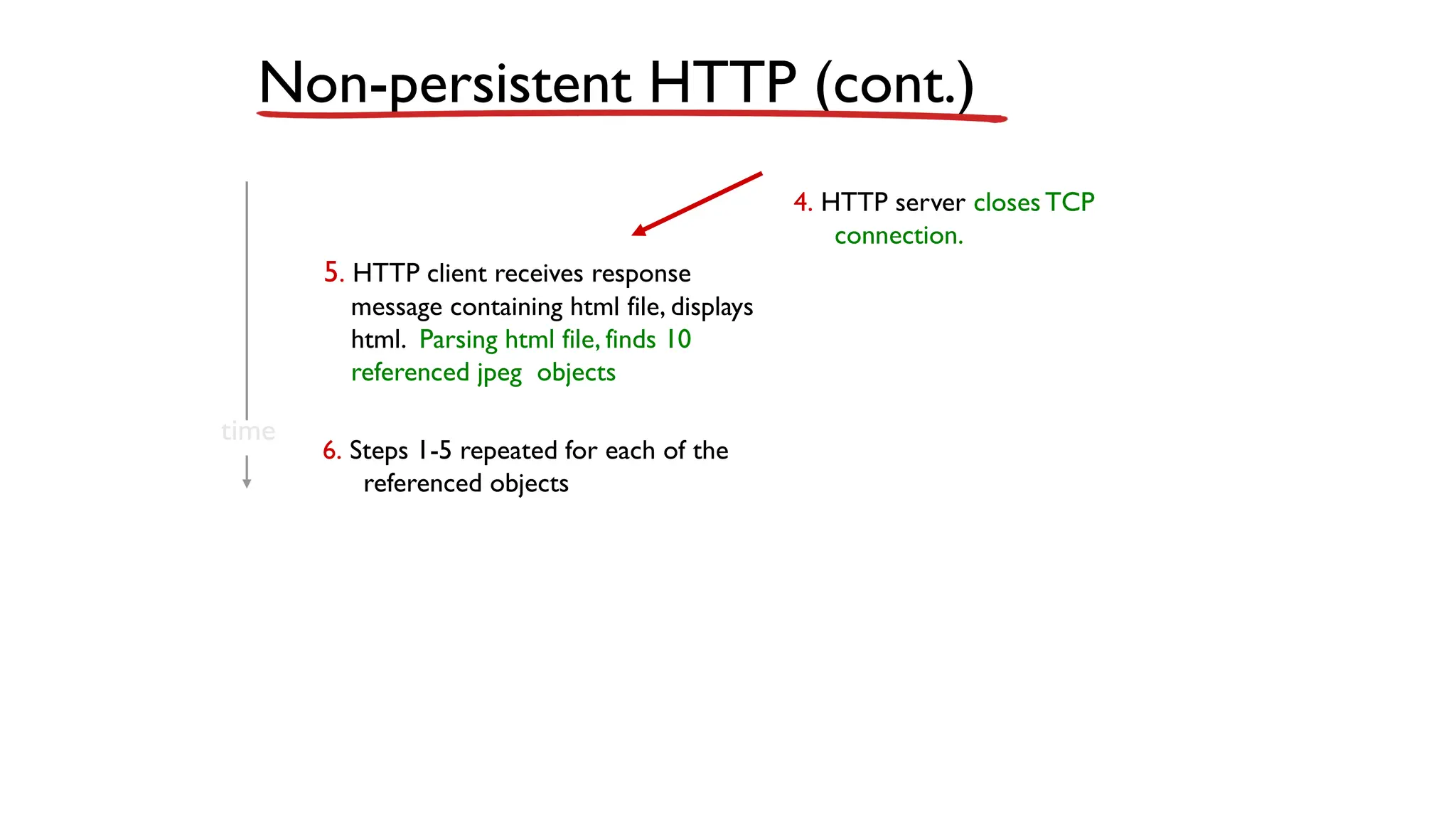 Non-persistent HTTP (cont.)

4. HTTP server closes TCP connection.

5. HTTP client receives response message containing html file, displays html. Parsing html file, finds 10 referenced jpeg objects

time

6. Steps 1-5 repeated for each of the referenced objects